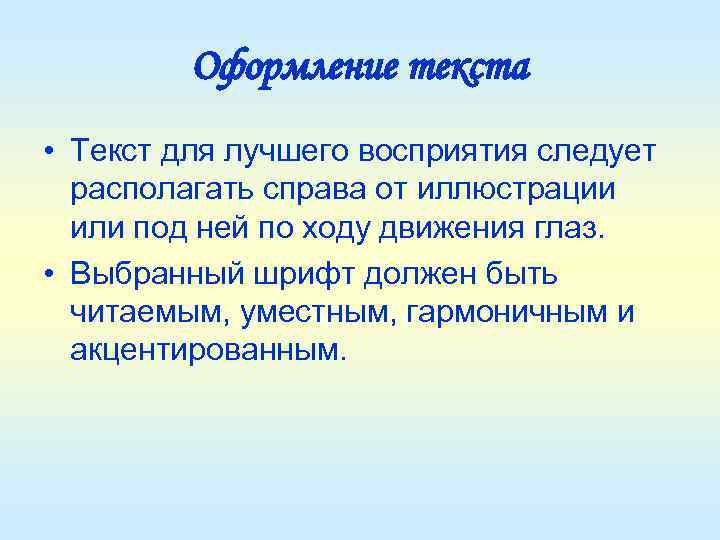 Оформление текста

• Текст для лучшего восприятия следует располагать справа от иллюстрации или под ней по ходу движения глаз.
• Выбранный шрифт должен быть читаемым, уместным, гармоничным и акцентированным.